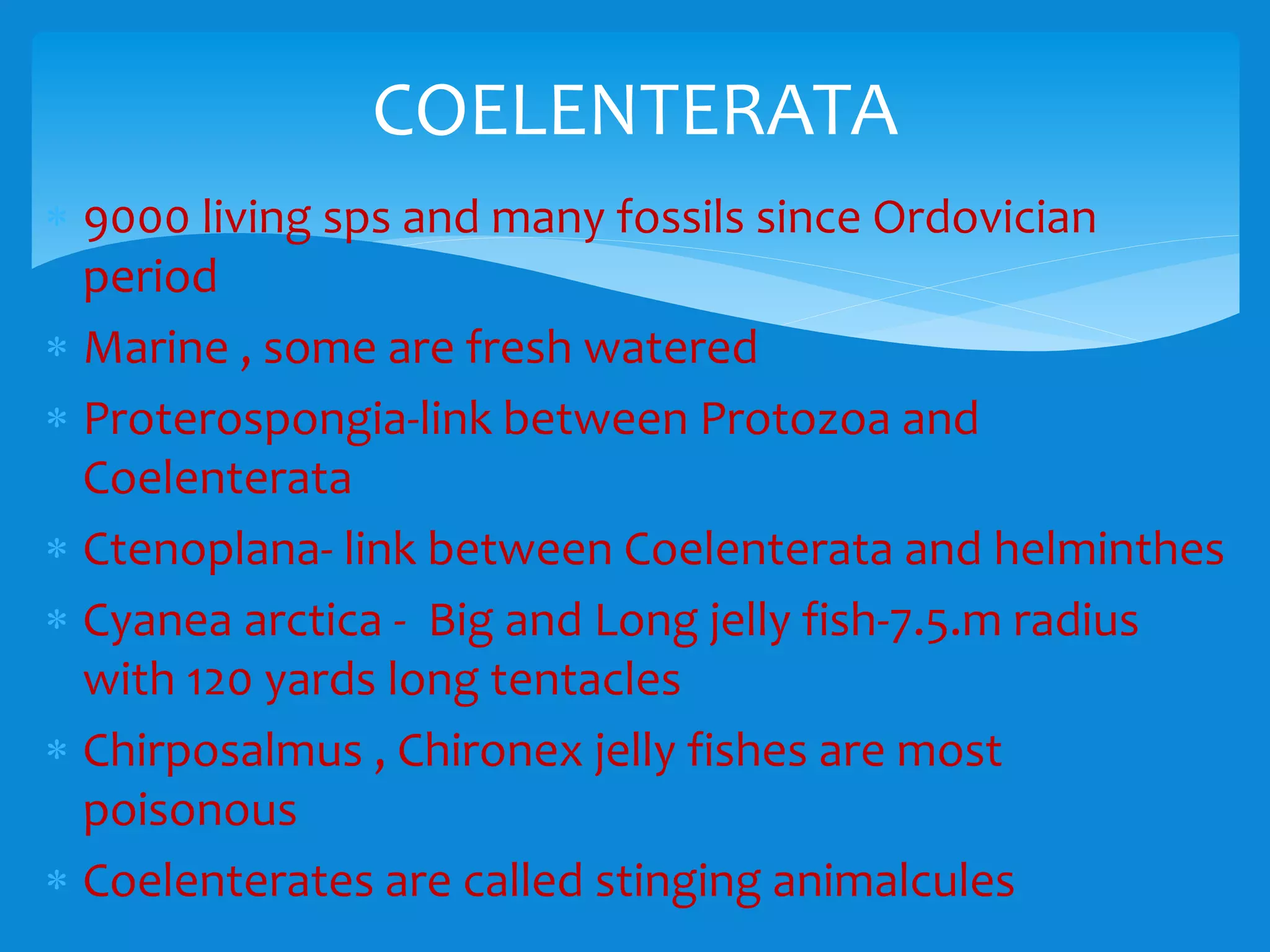 COELENTERATA

* 9000 living sps and many fossils since Ordovician period
* Marine , some are fresh watered
* Proterospongia-link between Protozoa and Coelenterata
* Ctenoplana- link between Coelenterata and helminthes
* Cyanea arctica - Big and Long jelly fish-7.5.m radius with 120 yards long tentacles
* Chirposalmus , Chironex jelly fishes are most poisonous
* Coelenterates are called stinging animalcules